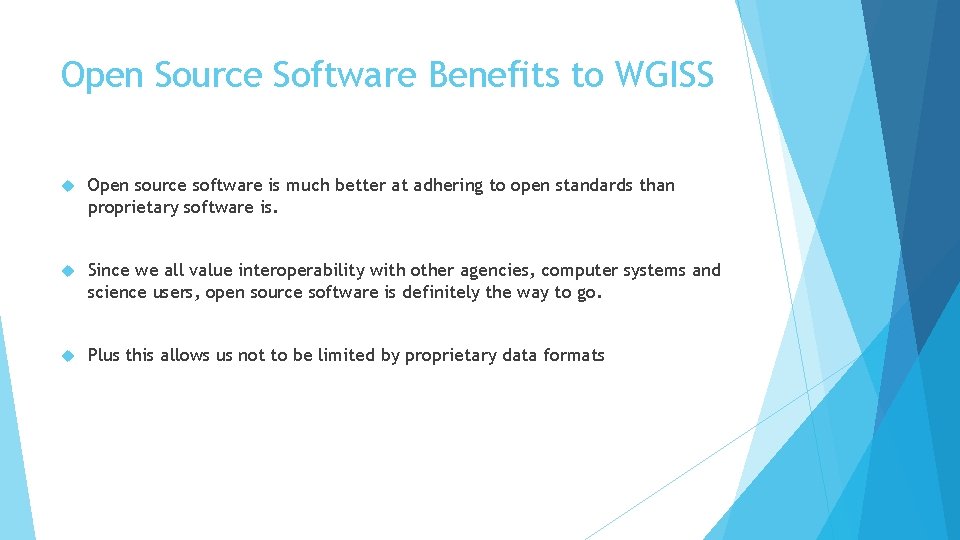 Open Source Software Benefits to WGISS

Open source software is much better at adhering to open standards than proprietary software is.

Since we all value interoperability with other agencies, computer systems and science users, open source software is definitely the way to go.

Plus this allows us not to be limited by proprietary data formats